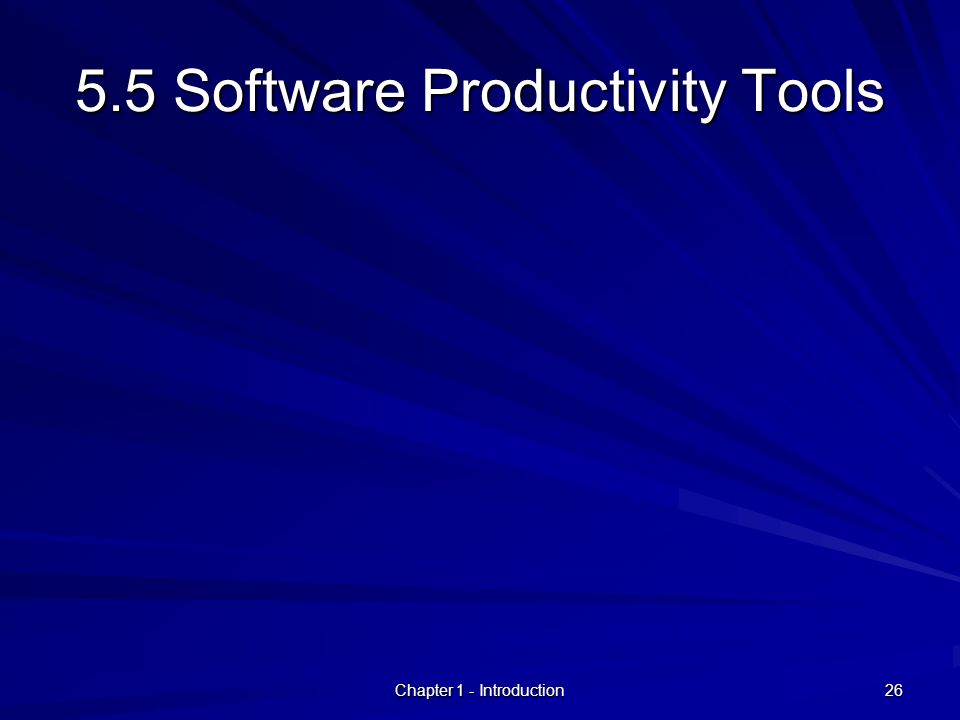 5.5 Software Productivity Tools

Chapter 1 - Introduction

26